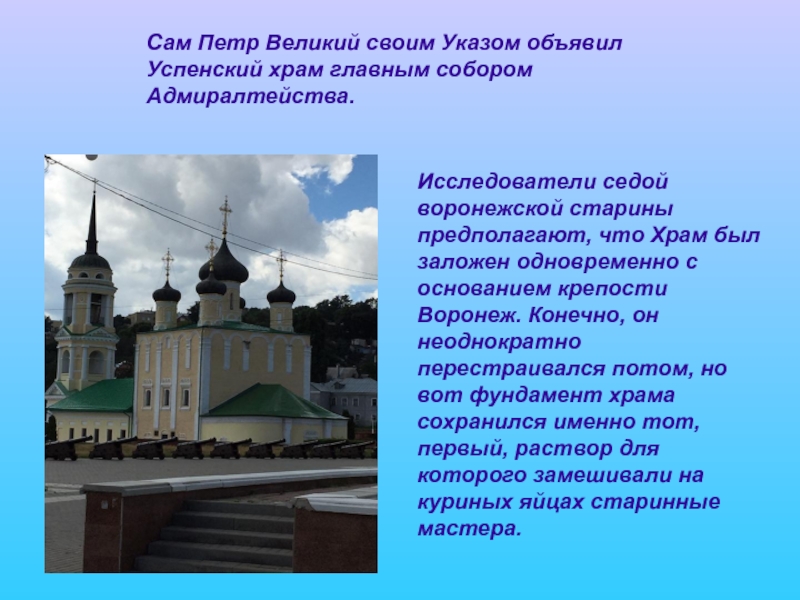 Сам Петр Великий своим Указом объявил Успенский храм главным собором Адмиралтейства.

Исследователи седой воронежской старины предполагают, что Храм был заложен одновременно с основанием крепости Воронеж. Конечно, он неоднократно перестраивался потом, но вот фундамент храма сохранился именно тот, первый, раствор для которого замешивали на куриных яйцах старинные мастера.